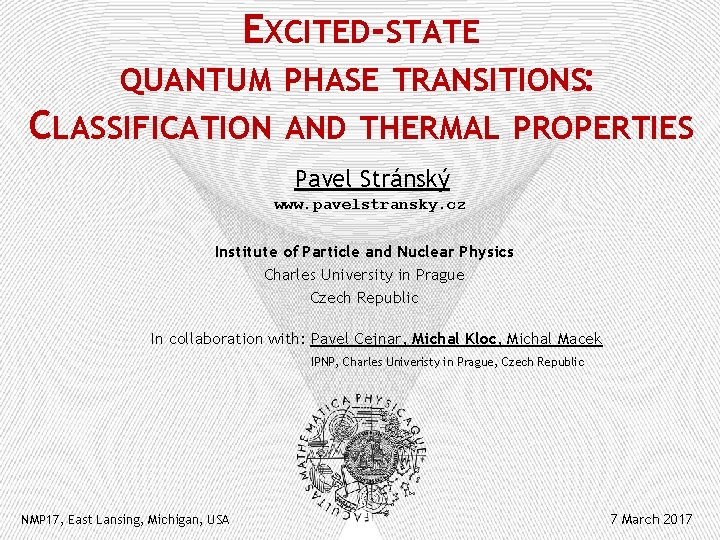 EXCITED-STATE
QUANTUM PHASE TRANSITIONS:
CLASSIFICATION AND THERMAL PROPERTIES

Pavel Stránský
www.pavelstransky.cz

Institute of Particle and Nuclear Physics
Charles University in Prague
Czech Republic

In collaboration with: Pavel Cejnar, Michal Kloc, Michal Macek
IPNP, Charles Univeristy in Prague, Czech Republic

FACULTAS MATHEMATICA PHYSICAQUE

NMP17, East Lansing, Michigan, USA

7 March 2017